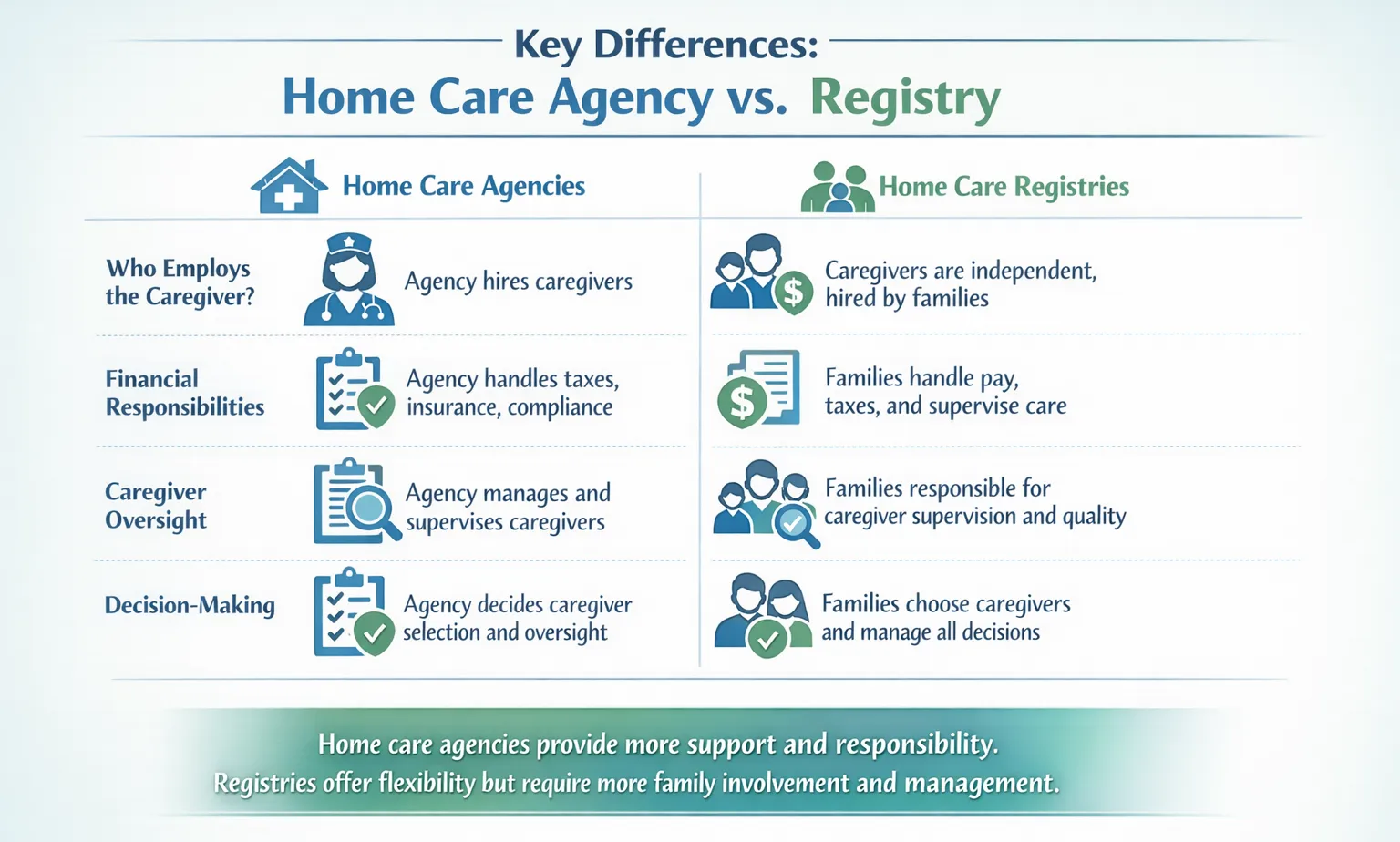 Key Differences:
Home Care Agency vs. Registry

| | Home Care Agencies | Home Care Registries |
|---|---|---|
| Who Employs the Caregiver? | Agency hires caregivers | Caregivers are independent, hired by families |
| Financial Responsibilities | Agency handles taxes, insurance, compliance | Families handle pay, taxes, and supervise care |
| Caregiver Oversight | Agency manages and supervises caregivers | Families responsible for caregiver supervision and quality |
| Decision-Making | Agency decides caregiver selection and oversight | Families choose caregivers and manage all decisions |

Home care agencies provide more support and responsibility.
Registries offer flexibility but require more family involvement and management.